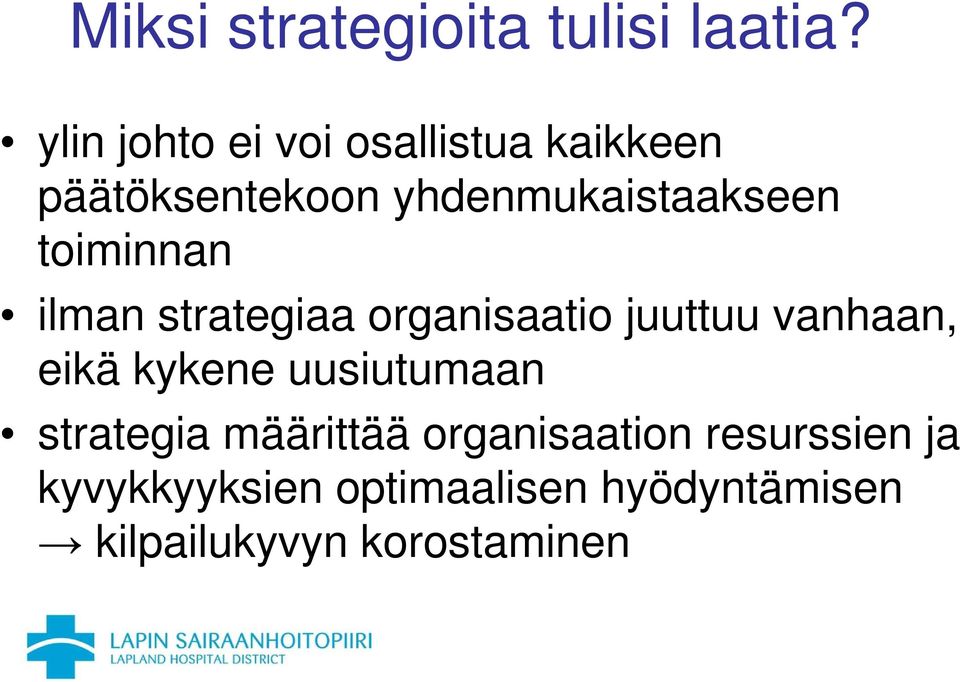 Miksi strategioita tulisi laatia?

• ylin johto ei voi osallistua kaikkeen päätöksentekoon yhdenmukaistaakseen toiminnan

• ilman strategiaa organisaatio juuttuu vanhaan, eikä kykene uusiutumaan

• strategia määrittää organisaation resurssien ja kyvykkyyksien optimaalisen hyödyntämisen → kilpailukyvyn korostaminen

LAPIN SAIRAANHOITOPIIRI
LAPLAND HOSPITAL DISTRICT